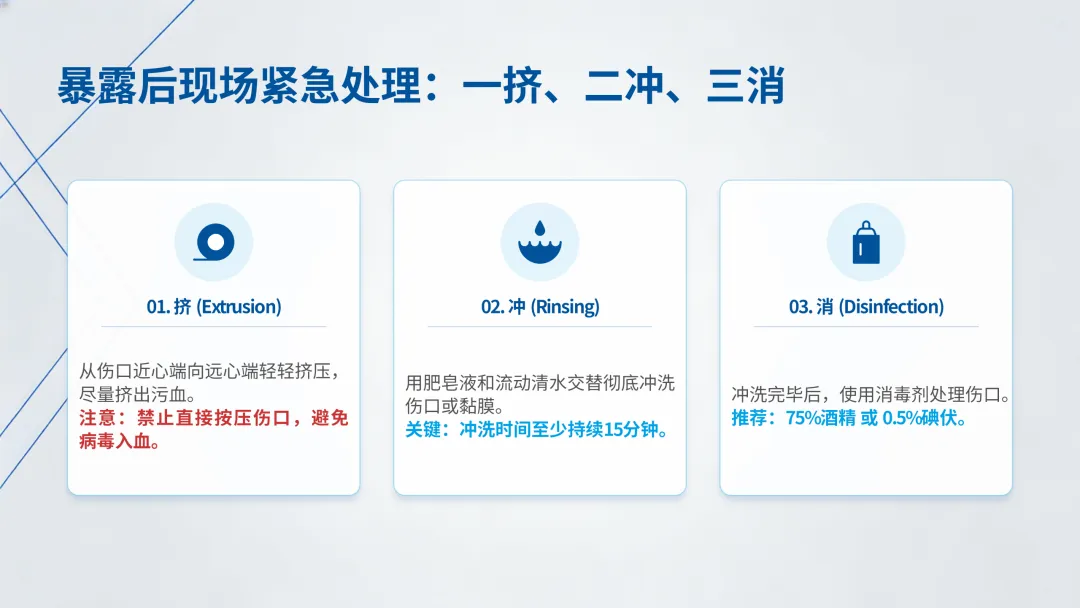 暴露后现场紧急处理：一挤、二冲、三消

01. 挤 (Extrusion)

从伤口近心端向远心端轻轻挤压，尽量挤出污血。
注意：禁止直接按压伤口，避免病毒入血。

02. 冲 (Rinsing)

用肥皂液和流动清水交替彻底冲洗伤口或黏膜。
关键：冲洗时间至少持续15分钟。

03. 消 (Disinfection)

冲洗完毕后，使用消毒剂处理伤口。
推荐：75%酒精 或 0.5%碘伏。